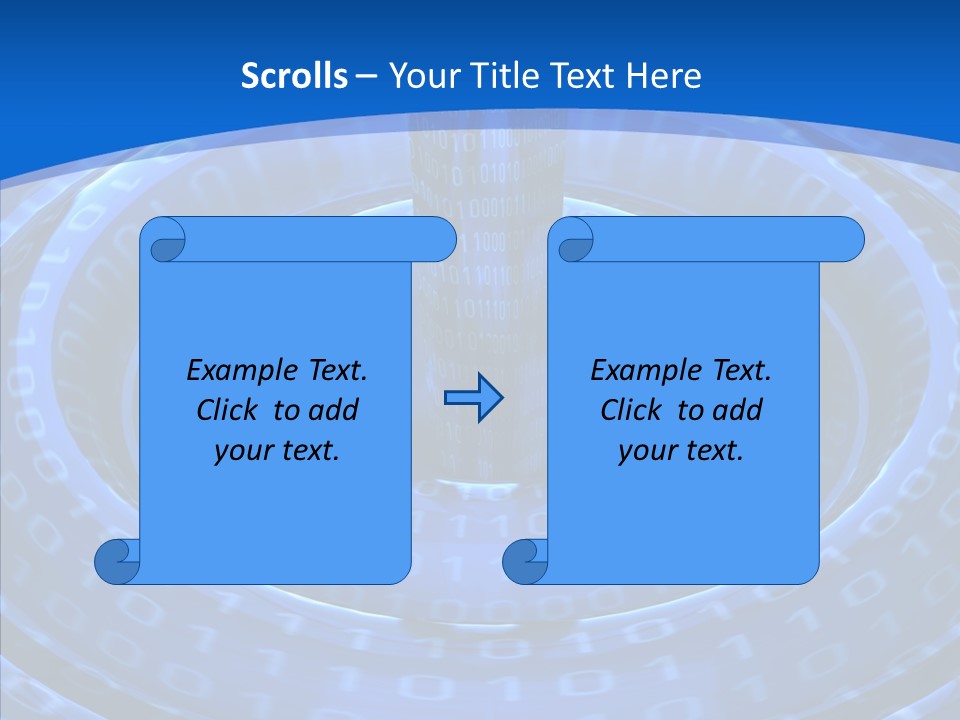 Scrolls – Your Title Text Here

Example Text. Click to add your text.

Example Text. Click to add your text.